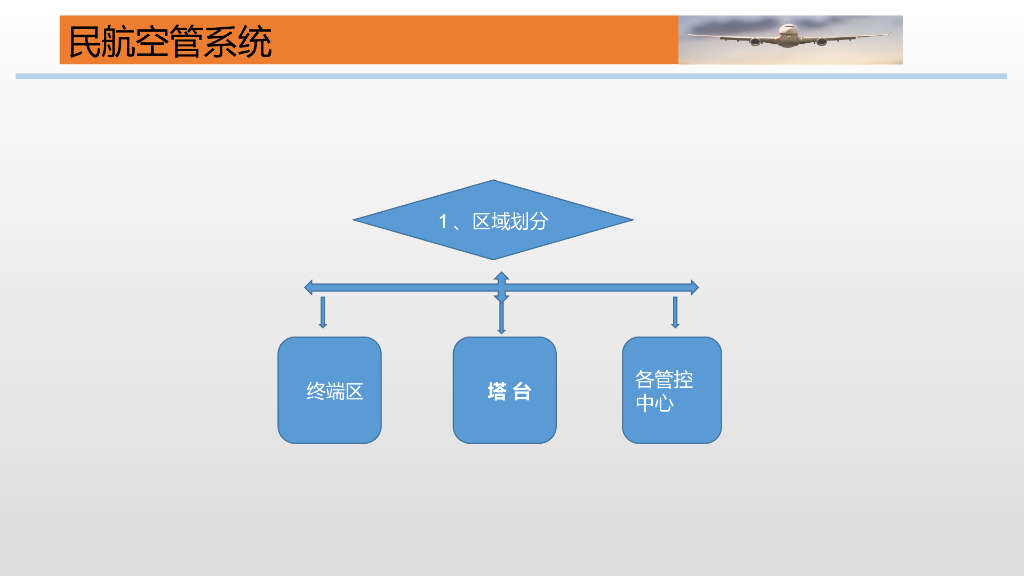 民航空管系统

1、区域划分

终端区

塔 台

各管控中心